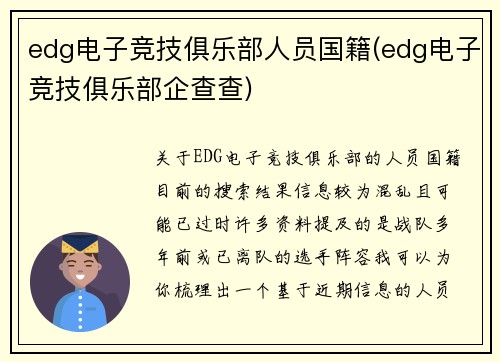 edg电子竞技俱乐部人员国籍(edg电子竞技俱乐部企查查)

关于EDG电子竞技俱乐部的人员国籍目前的搜索结果信息较为混乱且可能已过时许多资料提及的是战队多年前或已离队的选手阵容我可以为你梳理出一个基于近期信息的人员